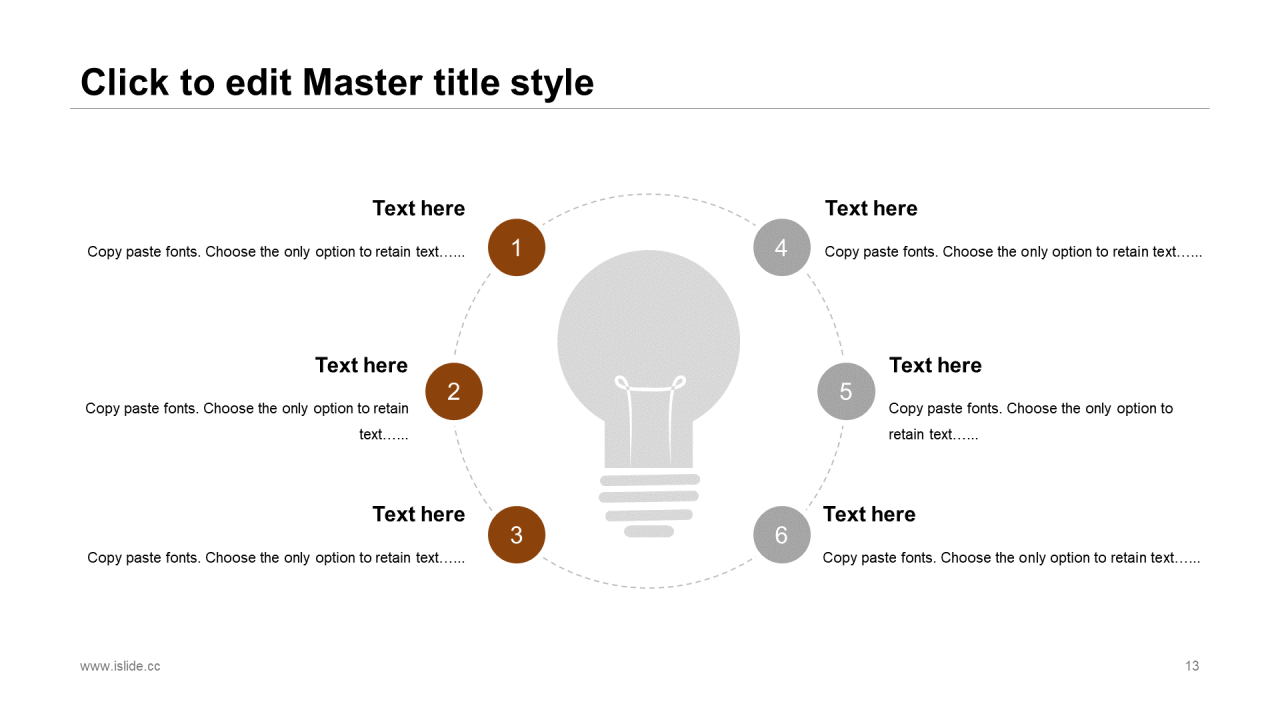 Click to edit Master title style

Text here

Copy paste fonts. Choose the only option to retain text……

1

Text here

Copy paste fonts. Choose the only option to retain text……

2

Text here

Copy paste fonts. Choose the only option to retain text……

3

4

Text here

Copy paste fonts. Choose the only option to retain text……

5

Text here

Copy paste fonts. Choose the only option to retain text……

6

Text here

Copy paste fonts. Choose the only option to retain text……

www.islide.cc

13